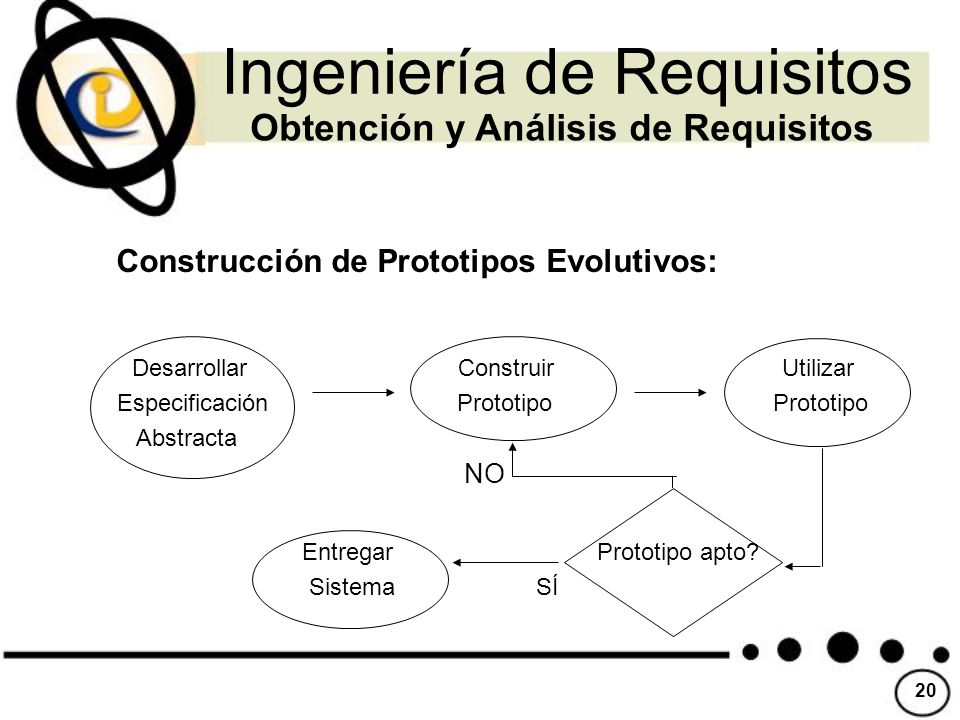 Ingeniería de Requisitos
Obtención y Análisis de Requisitos

Construcción de Prototipos Evolutivos:

Desarrollar Especificación Abstracta

Construir Prototipo

Utilizar Prototipo

NO

Prototipo apto?

SÍ

Entregar Sistema

20